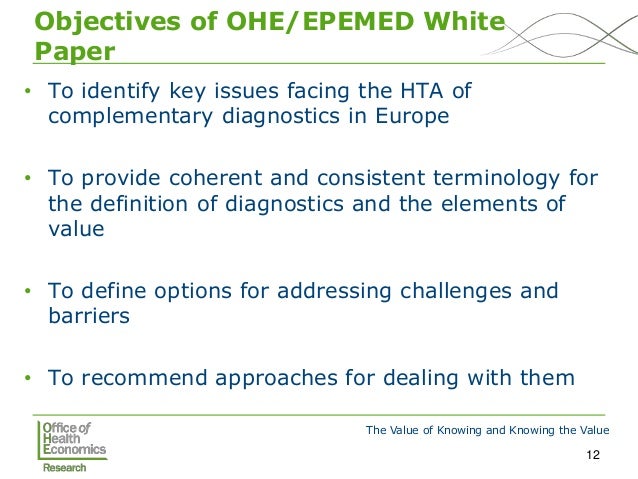 Objectives of OHE/EPEMED White Paper

• To identify key issues facing the HTA of complementary diagnostics in Europe

• To provide coherent and consistent terminology for the definition of diagnostics and the elements of value

• To define options for addressing challenges and barriers

• To recommend approaches for dealing with them

Office of Health Economics
Research

The Value of Knowing and Knowing the Value

12